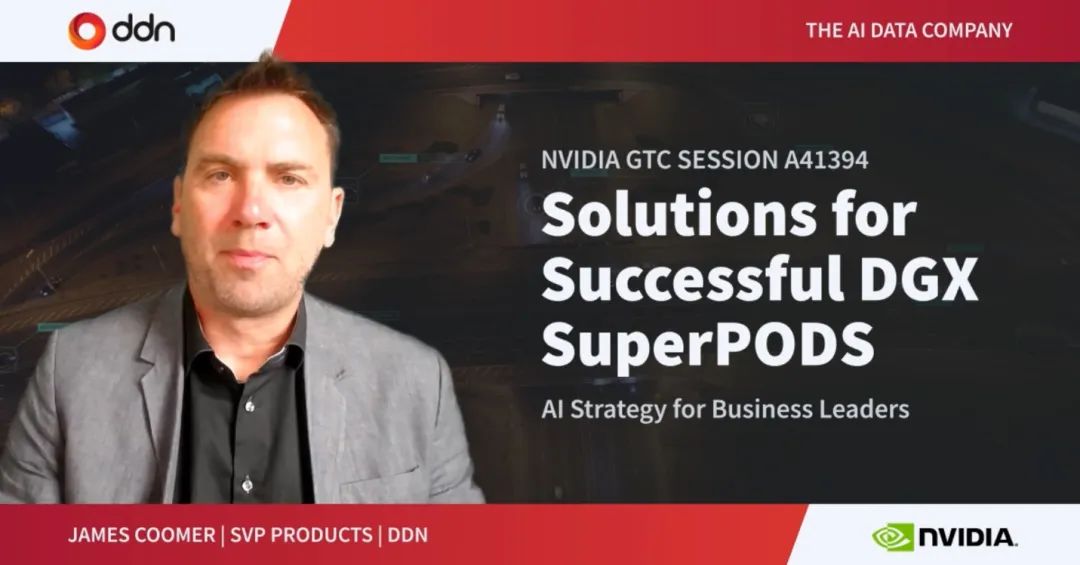 ddn

THE AI DATA COMPANY

NVIDIA GTC SESSION A41394

Solutions for Successful DGX SuperPODS

AI Strategy for Business Leaders

JAMES COOMER | SVP PRODUCTS | DDN

NVIDIA.